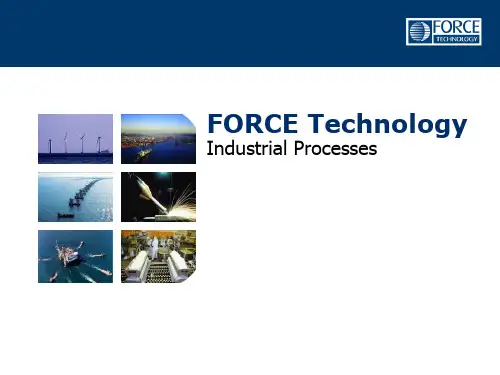 FORCE TECHNOLOGY

FORCE Technology
Industrial Processes